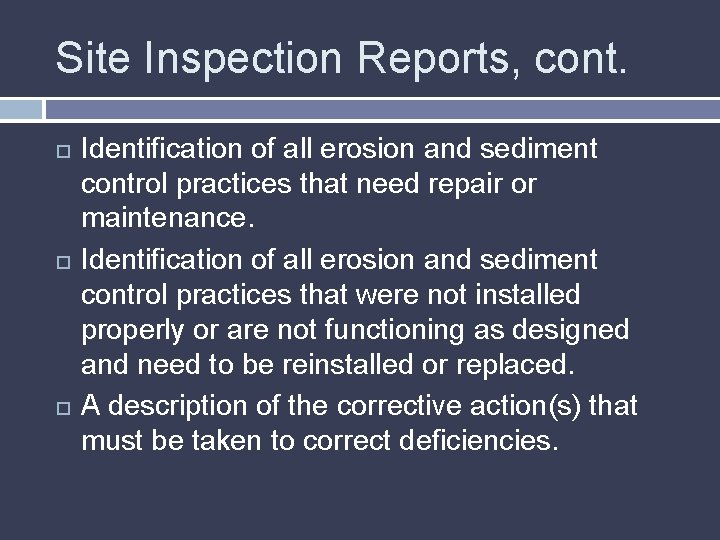 Site Inspection Reports, cont.

Identification of all erosion and sediment control practices that need repair or maintenance.

Identification of all erosion and sediment control practices that were not installed properly or are not functioning as designed and need to be reinstalled or replaced.

A description of the corrective action(s) that must be taken to correct deficiencies.